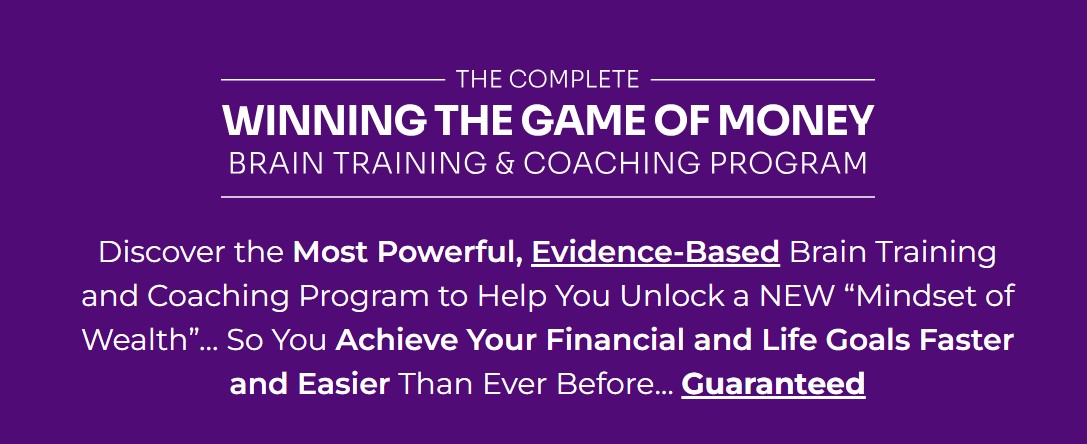 THE COMPLETE
WINNING THE GAME OF MONEY
BRAIN TRAINING & COACHING PROGRAM

Discover the Most Powerful, Evidence-Based Brain Training and Coaching Program to Help You Unlock a NEW “Mindset of Wealth”… So You Achieve Your Financial and Life Goals Faster and Easier Than Ever Before… Guaranteed